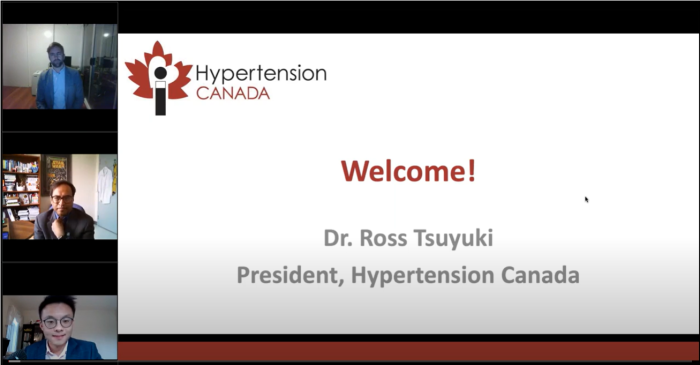 Hypertension
CANADA

Welcome!

Dr. Ross Tsuyuki

President, Hypertension Canada